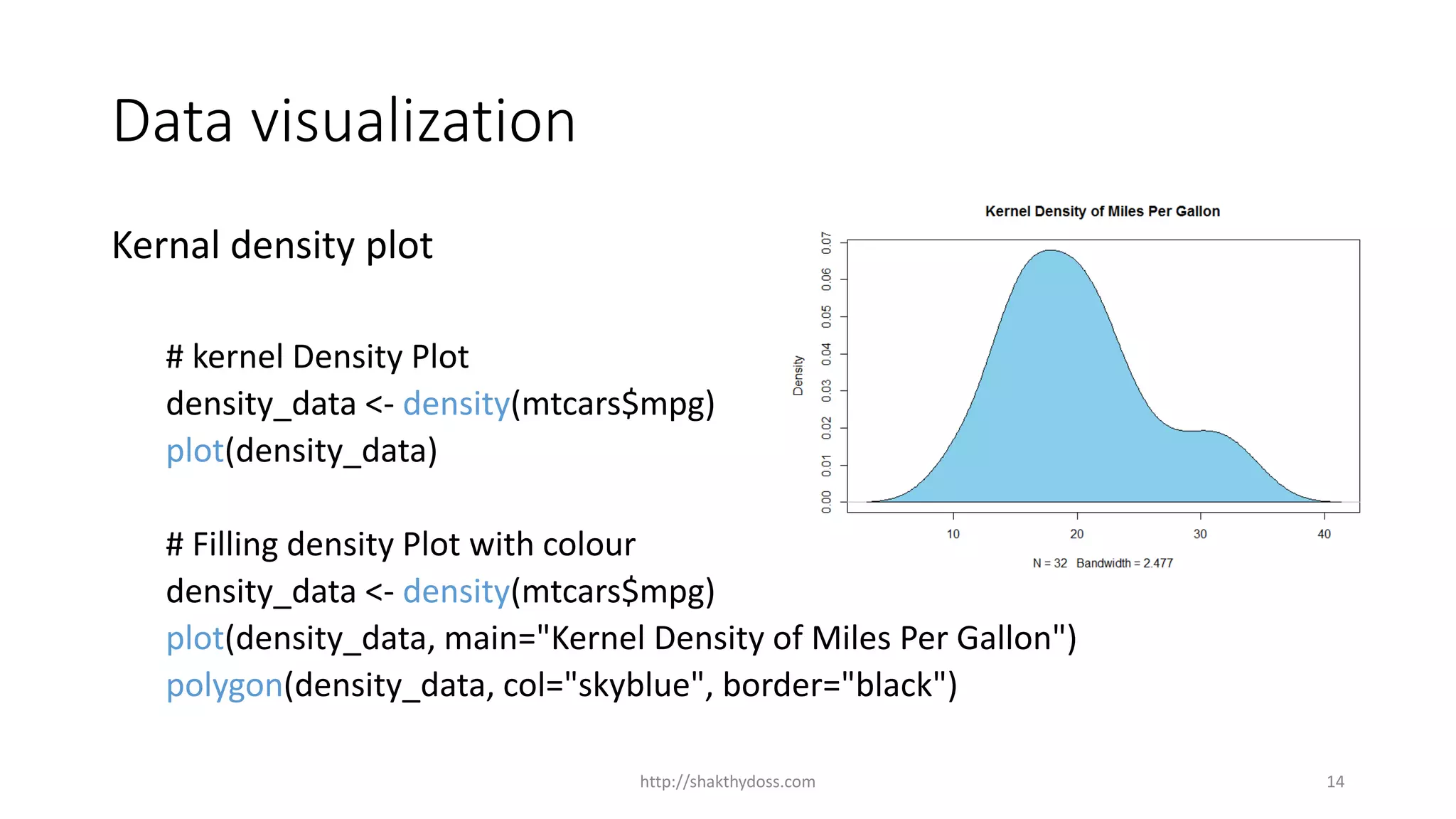 Data visualization

Kernal density plot

# kernel Density Plot
density_data <- density(mtcars$mpg)
plot(density_data)

# Filling density Plot with colour
density_data <- density(mtcars$mpg)
plot(density_data, main="Kernel Density of Miles Per Gallon")
polygon(density_data, col="skyblue", border="black")

Kernel Density of Miles Per Gallon

Density

0.00
0.01
0.02
0.03
0.04
0.05
0.06
0.07

10
20
30
40

N = 32 Bandwidth = 2.477

http://shakthydoss.com

14